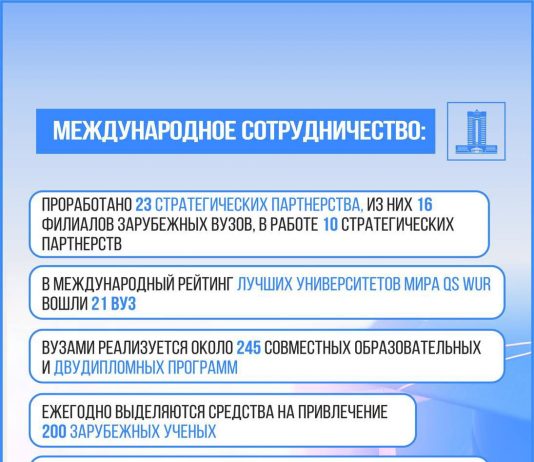 МЕЖДУНАРОДНОЕ СОТРУДНИЧЕСТВО:

ПРОРАБОТАНО 23 СТРАТЕГИЧЕСКИХ ПАРТНЕРСТВА, ИЗ НИХ 16 ФИЛИАЛОВ ЗАРУБЕЖНЫХ ВУЗОВ, В РАБОТЕ 10 СТРАТЕГИЧЕСКИХ ПАРТНЕРСТВ

В МЕЖДУНАРОДНЫЙ РЕЙТИНГ ЛУЧШИХ УНИВЕРСИТЕТОВ МИРА QS WUR ВОШЛИ 21 ВУЗ

ВУЗАМИ РЕАЛИЗУЕТСЯ ОКОЛО 245 СОВМЕСТНЫХ ОБРАЗОВАТЕЛЬНЫХ И ДВУДИПЛОМНЫХ ПРОГРАММ

ЕЖЕГОДНО ВЫДЕЛЯЮТСЯ СРЕДСТВА НА ПРИВЛЕЧЕНИЕ 200 ЗАРУБЕЖНЫХ УЧЕНЫХ